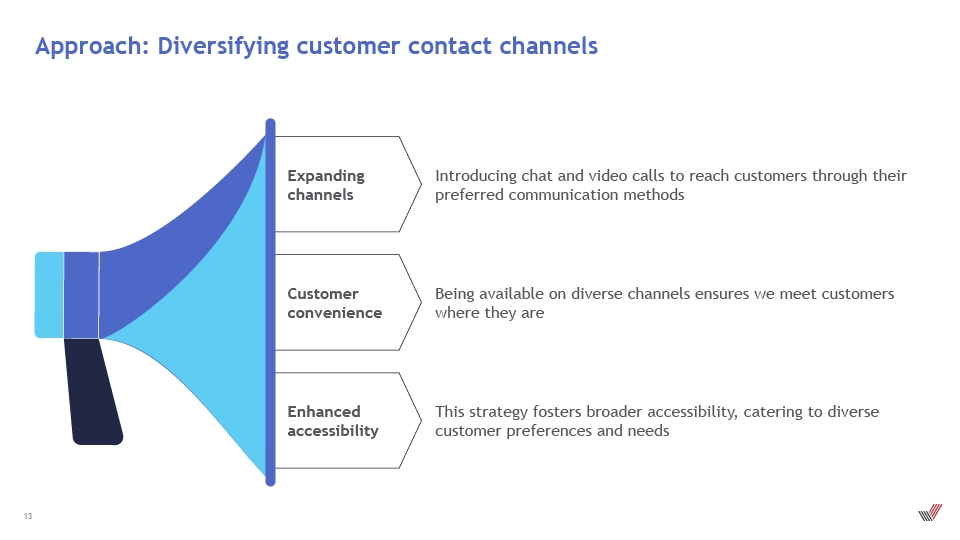 Approach: Diversifying customer contact channels

Expanding channels

Introducing chat and video calls to reach customers through their preferred communication methods

Customer convenience

Being available on diverse channels ensures we meet customers where they are

Enhanced accessibility

This strategy fosters broader accessibility, catering to diverse customer preferences and needs

13